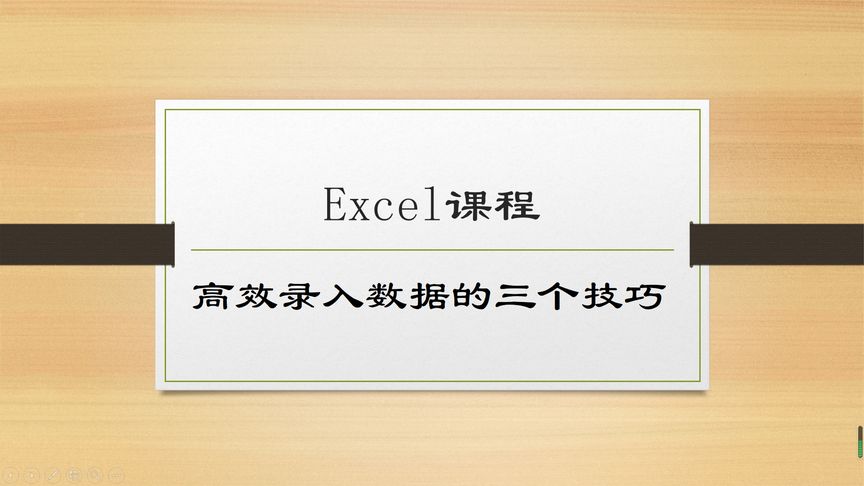 Excel课程

高效录入数据的三个技巧